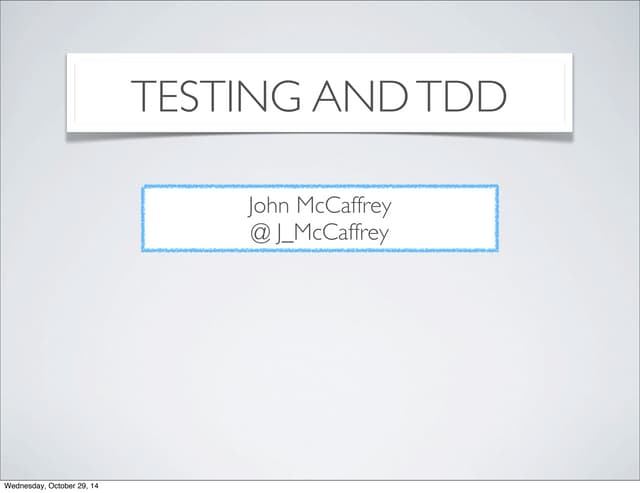 TESTING AND TDD

John McCaffrey
@ J_McCaffrey

Wednesday, October 29, 14